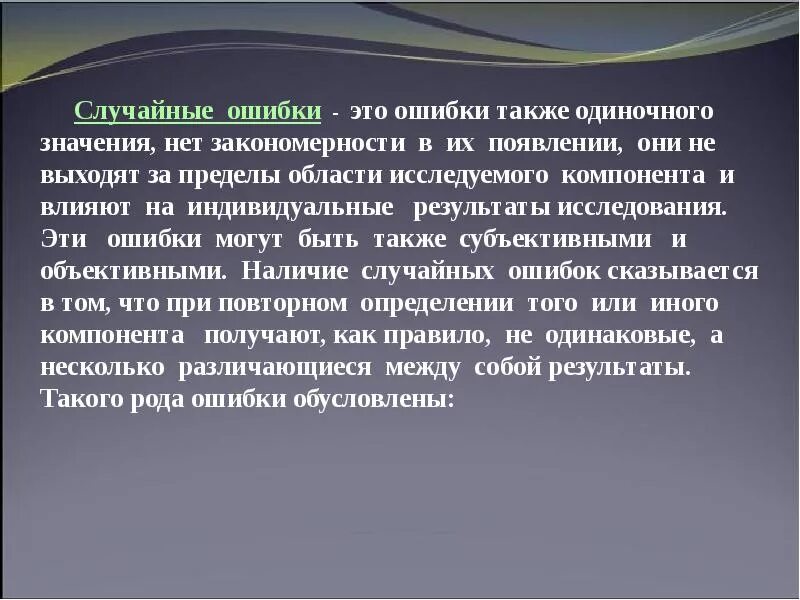 Случайные ошибки - это ошибки также одиночного значения, нет закономерности в их появлении, они не выходят за пределы области исследуемого компонента и влияют на индивидуальные результаты исследования. Эти ошибки могут быть также субъективными и объективными. Наличие случайных ошибок сказывается в том, что при повторном определении того или иного компонента получают, как правило, не одинаковые, а несколько различающиеся между собой результаты. Такого рода ошибки обусловлены: